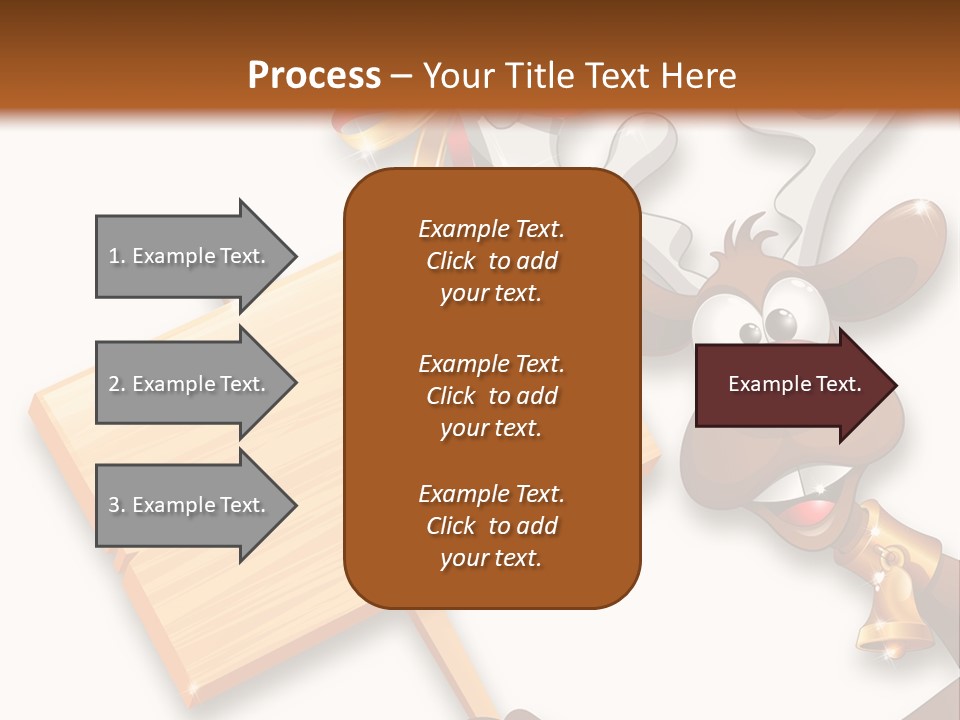 Process – Your Title Text Here

1. Example Text.

2. Example Text.

3. Example Text.

Example Text. Click to add your text.

Example Text. Click to add your text.

Example Text. Click to add your text.

Example Text.